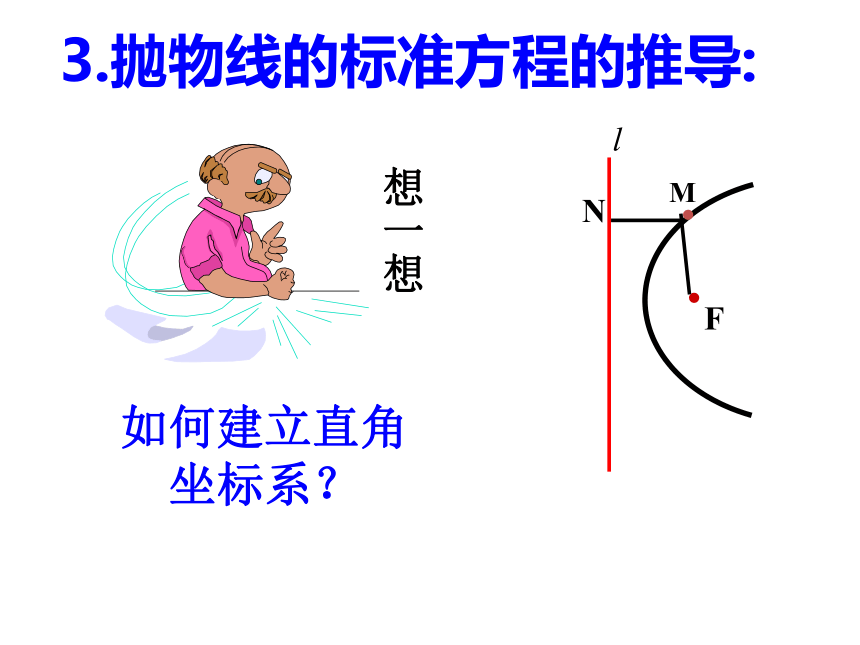 3.抛物线的标准方程的推导:

想一想

如何建立直角坐标系？

$l$

N

M

F